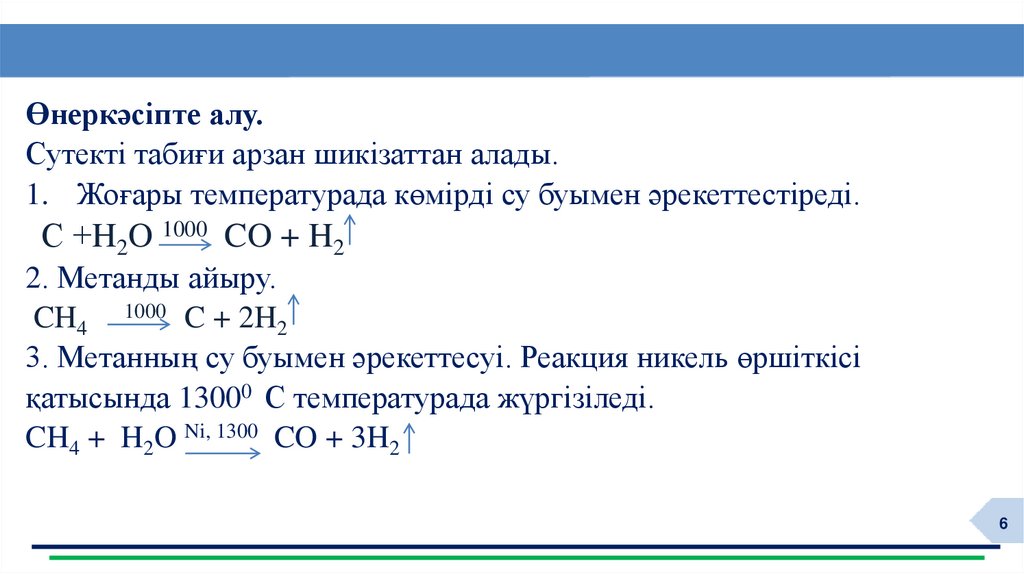 Өнеркәсіпте алу.

Сутекті табиғи арзан шикізаттан алады.

1. Жоғары температурада көмірді су буымен әрекеттестіреді.

$C + H_2O \xrightarrow{1000} CO + H_2\uparrow$

2. Метанды айыру.

$CH_4 \xrightarrow{1000} C + 2H_2\uparrow$

3. Метанның су буымен әрекеттесуі. Реакция никель өршіткісі қатысында $1300^0$ С температурада жүргізіледі.

$CH_4 + H_2O \xrightarrow{Ni,\ 1300} CO + 3H_2\uparrow$

6